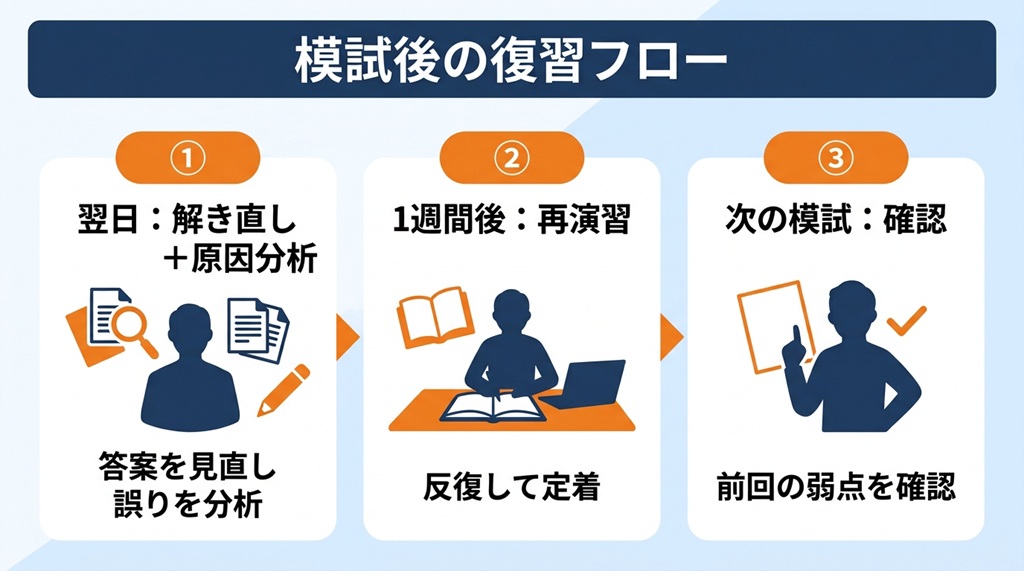 模試後の復習フロー

①

翌日：解き直し
＋原因分析

答案を見直し
誤りを分析

②

1週間後：再演習

反復して定着

③

次の模試：確認

前回の弱点を確認